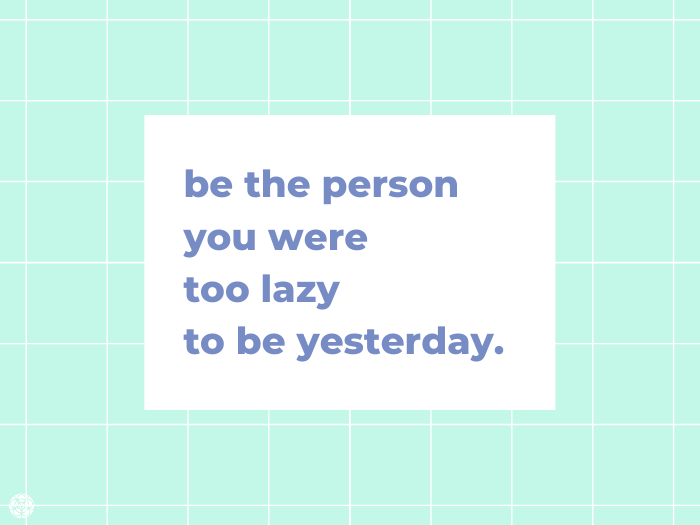 be the person you were too lazy to be yesterday.